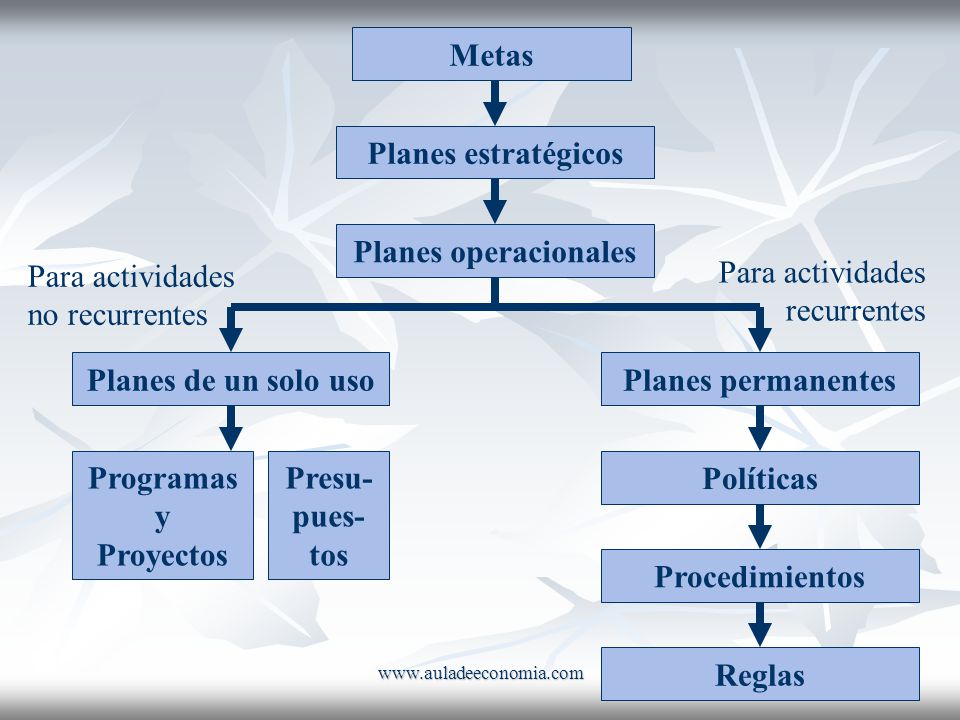 Metas

Planes estratégicos

Planes operacionales

Para actividades no recurrentes

Para actividades recurrentes

Planes de un solo uso

Planes permanentes

Programas y Proyectos

Presupuestos

Políticas

Procedimientos

Reglas

www.auladeeconomia.com